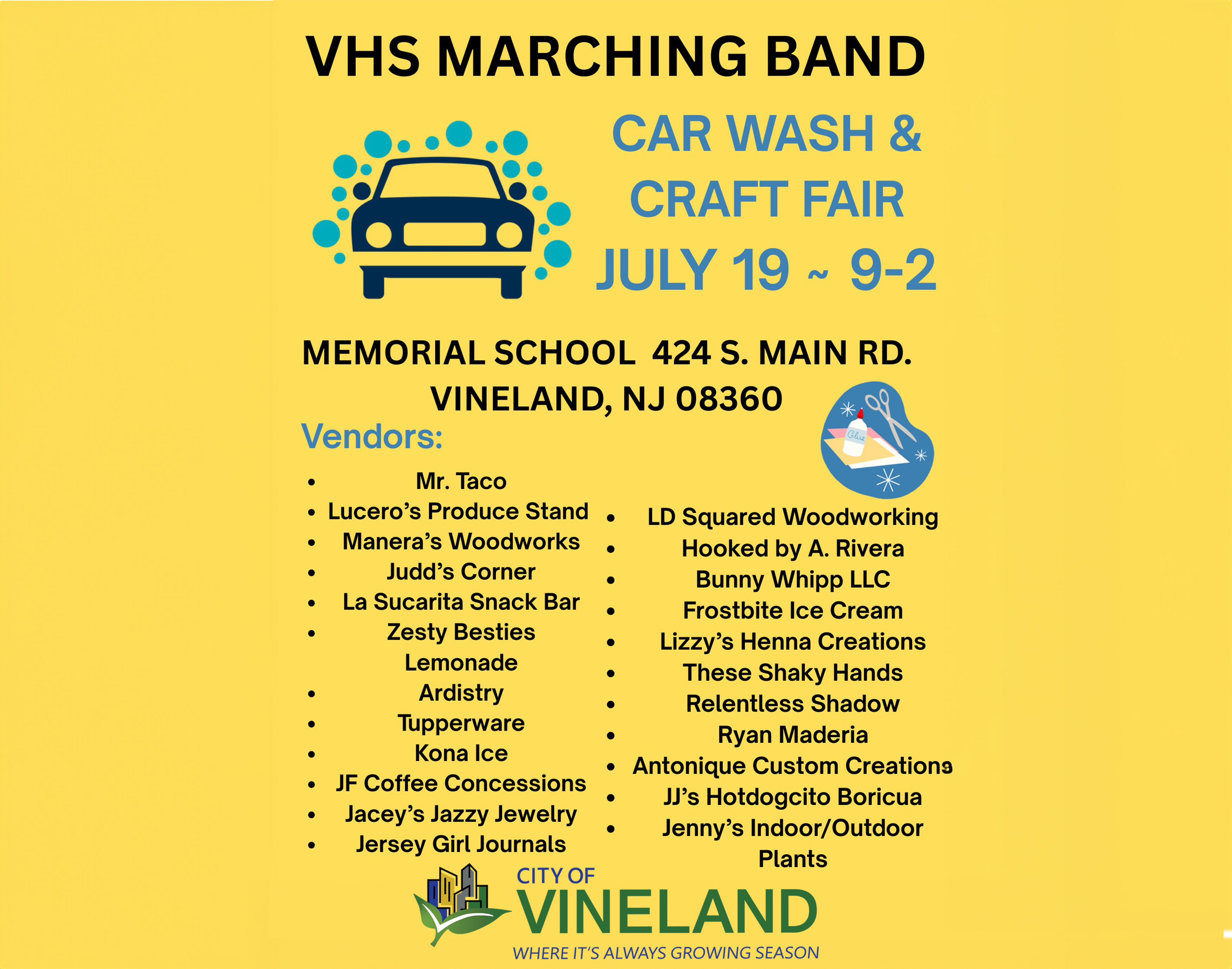 VHS MARCHING BAND

CAR WASH &
CRAFT FAIR
JULY 19 ~ 9-2

MEMORIAL SCHOOL 424 S. MAIN RD.
VINELAND, NJ 08360

Vendors:

Glue

- Mr. Taco
- Lucero's Produce Stand
- Manera's Woodworks
- Judd's Corner
- La Sucarita Snack Bar
- Zesty Besties Lemonade
- Ardistry
- Tupperware
- Kona Ice
- JF Coffee Concessions
- Jacey's Jazzy Jewelry
- Jersey Girl Journals

- LD Squared Woodworking
- Hooked by A. Rivera
- Bunny Whipp LLC
- Frostbite Ice Cream
- Lizzy's Henna Creations
- These Shaky Hands
- Relentless Shadow
- Ryan Maderia
- Antonique Custom Creations
- JJ's Hotdogcito Boricua
- Jenny's Indoor/Outdoor Plants

CITY OF
VINELAND
WHERE IT'S ALWAYS GROWING SEASON